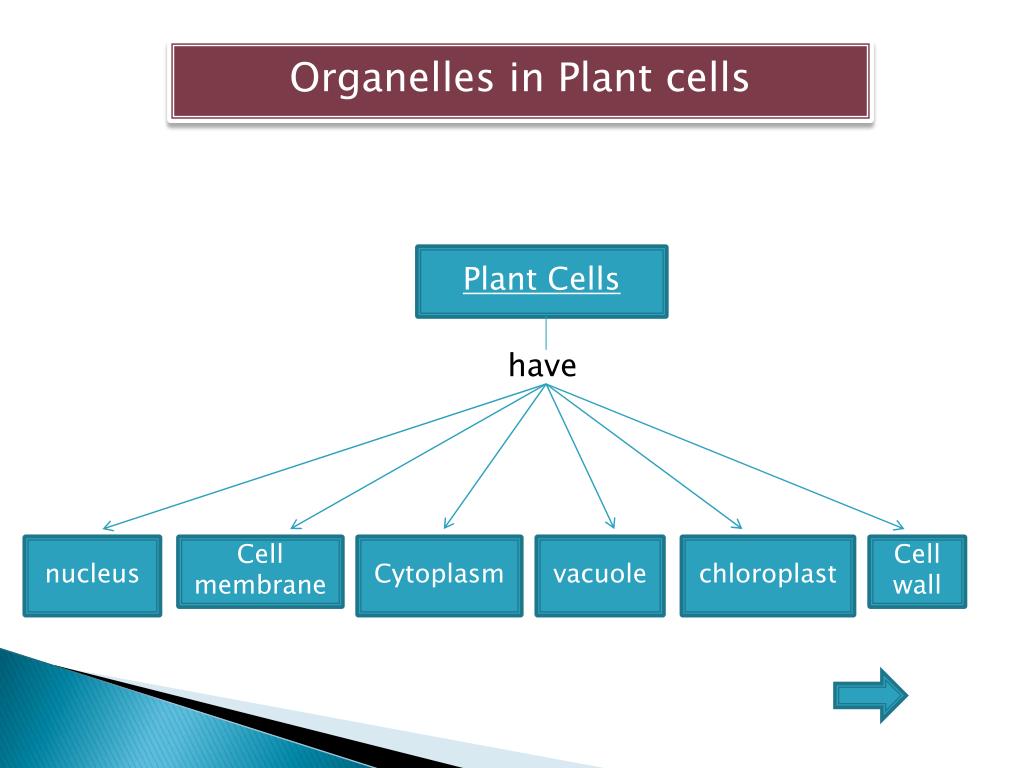 Organelles in Plant cells

Plant Cells

have

nucleus

Cell membrane

Cytoplasm

vacuole

chloroplast

Cell wall